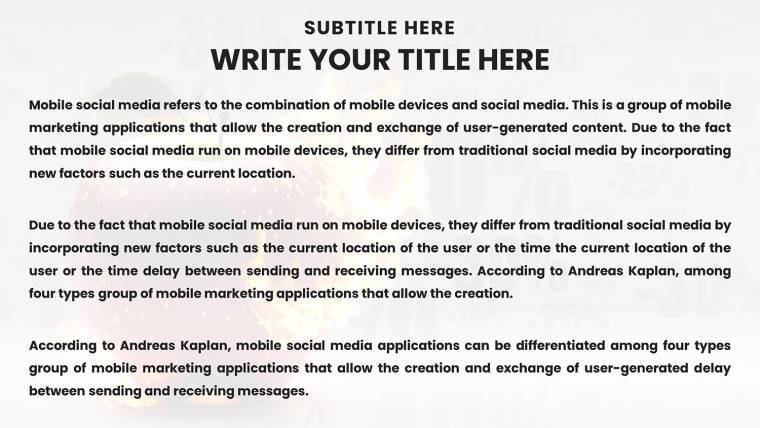 SUBTITLE HERE
WRITE YOUR TITLE HERE

Mobile social media refers to the combination of mobile devices and social media. This is a group of mobile marketing applications that allow the creation and exchange of user-generated content. Due to the fact that mobile social media run on mobile devices, they differ from traditional social media by incorporating new factors such as the current location.

Due to the fact that mobile social media run on mobile devices, they differ from traditional social media by incorporating new factors such as the current location of the user or the time the current location of the user or the time delay between sending and receiving messages. According to Andreas Kaplan, among four types group of mobile marketing applications that allow the creation.

According to Andreas Kaplan, mobile social media applications can be differentiated among four types group of mobile marketing applications that allow the creation and exchange of user-generated delay between sending and receiving messages.